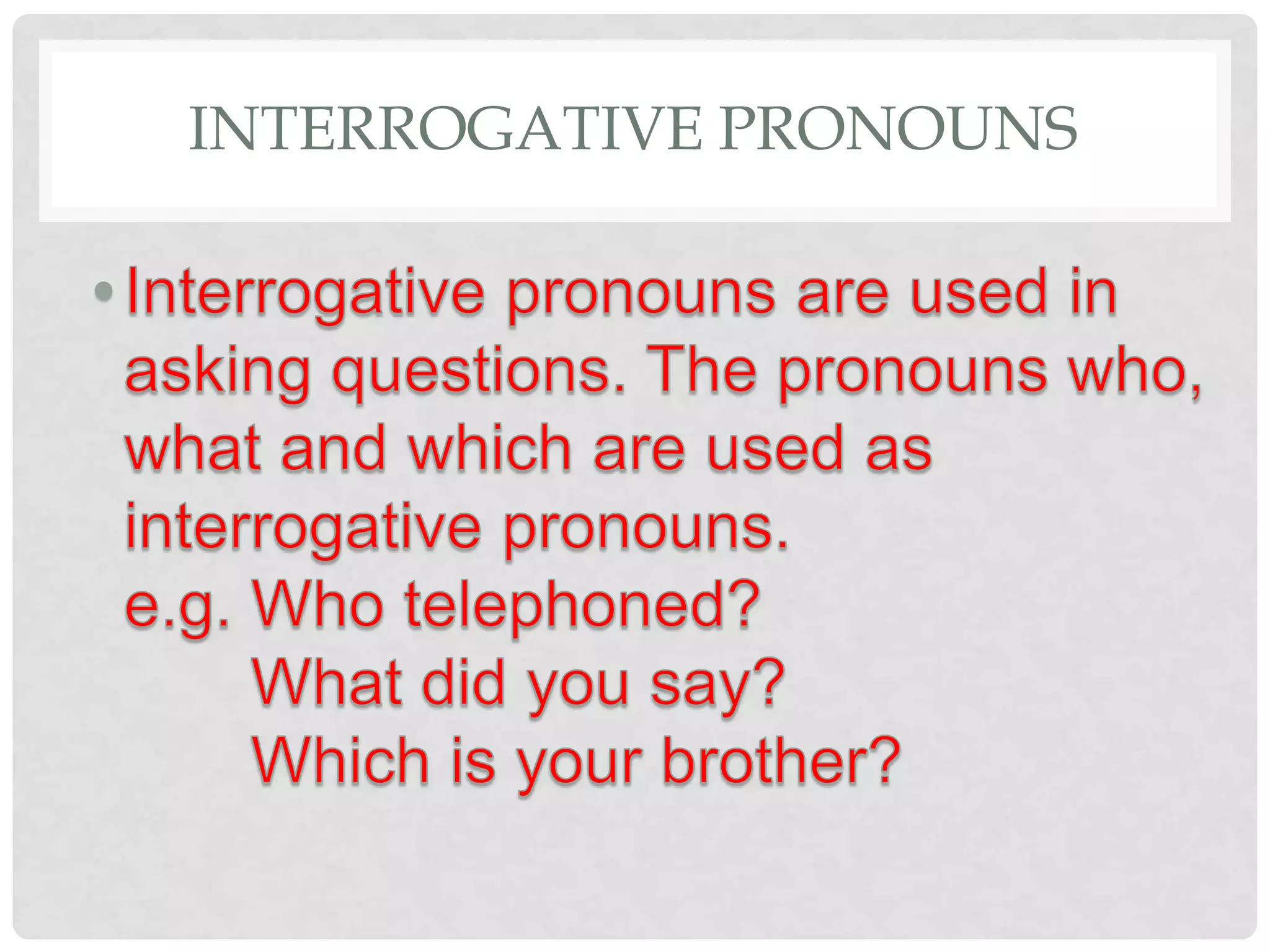 INTERROGATIVE PRONOUNS

• Interrogative pronouns are used in asking questions. The pronouns who, what and which are used as interrogative pronouns.
e.g. Who telephoned?
What did you say?
Which is your brother?